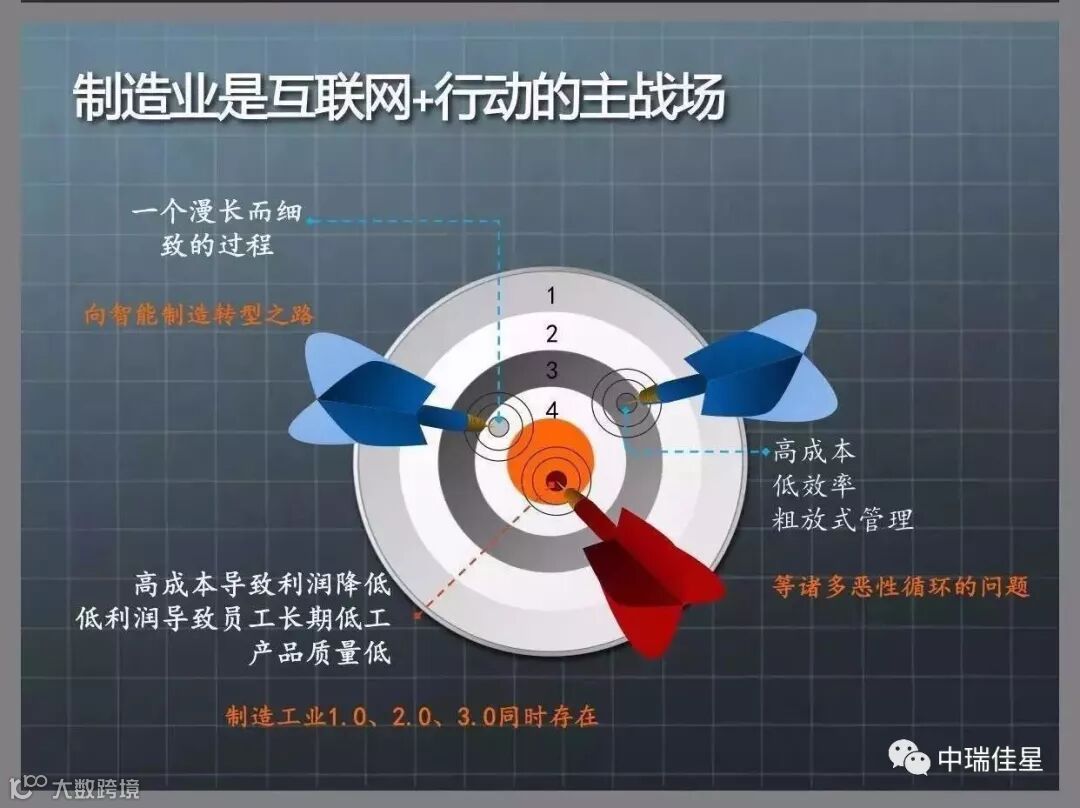 制造业是互联网+行动的主战场

一个漫长而细致的过程

向智能制造转型之路

1
2
3
4

高成本
低效率
粗放式管理

等诸多恶性循环的问题

高成本导致利润降低
低利润导致员工长期低工
产品质量低

制造工业1.0、2.0、3.0同时存在

中瑞佳星

大数跨境